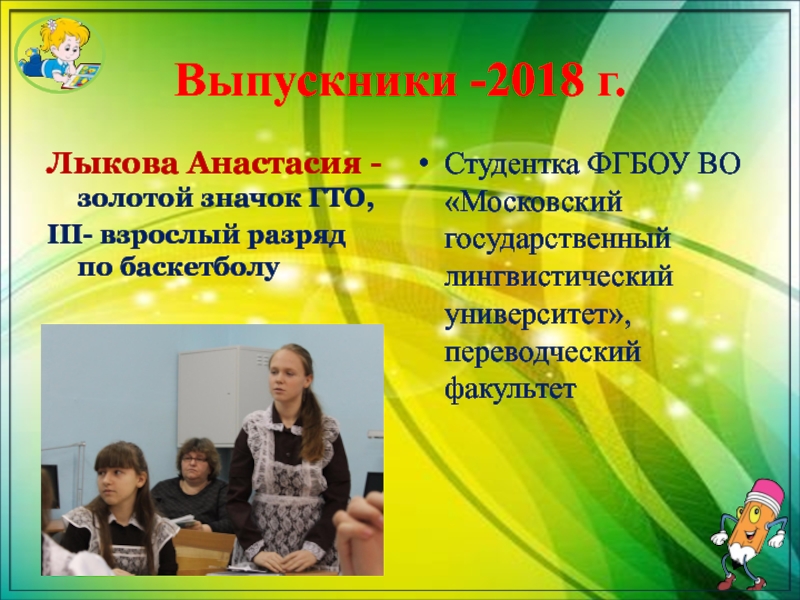 Выпускники -2018 г.

Лыкова Анастасия - золотой значок ГТО,
III- взрослый разряд по баскетболу

• Студентка ФГБОУ ВО «Московский государственный лингвистический университет», переводческий факультет